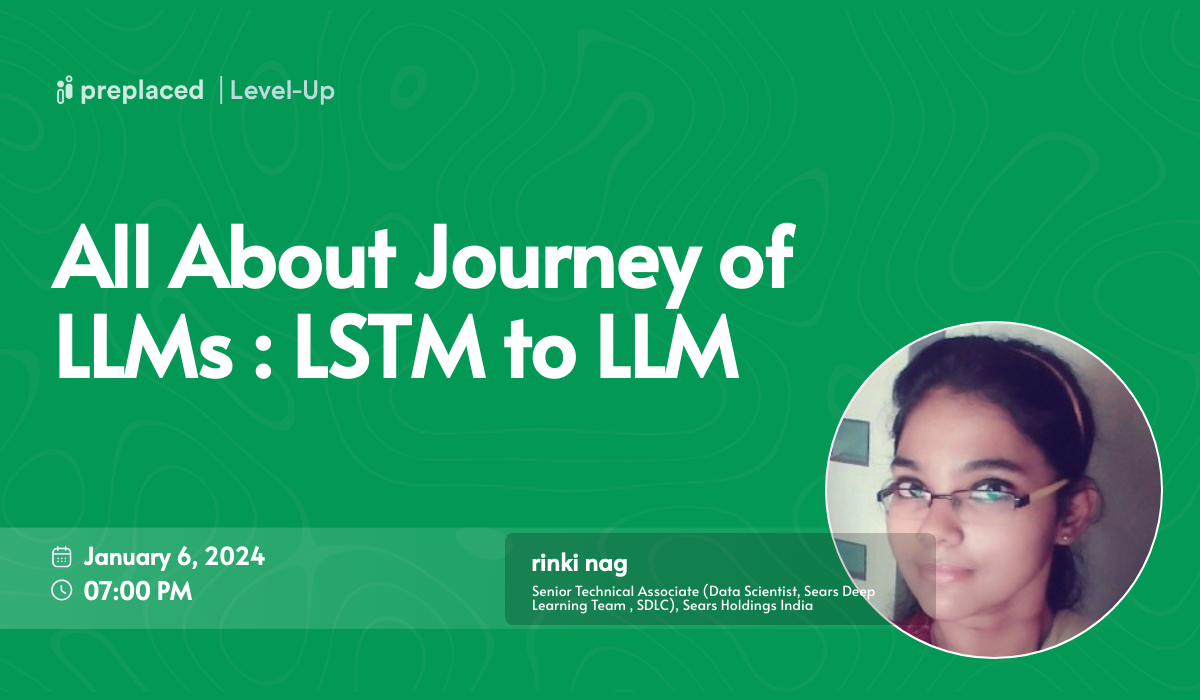 preplaced | Level-Up

All About Journey of LLMs : LSTM to LLM

January 6, 2024
07:00 PM

rinki nag
Senior Technical Associate (Data Scientist, Sears Deep Learning Team , SDLC), Sears Holdings India